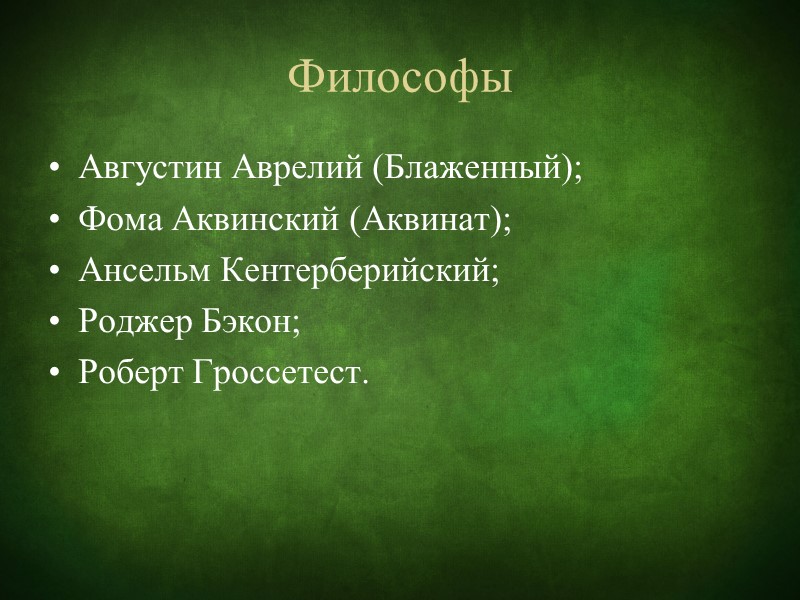 Философы

• Августин Аврелий (Блаженный);
• Фома Аквинский (Аквинат);
• Ансельм Кентерберийский;
• Роджер Бэкон;
• Роберт Гроссетест.